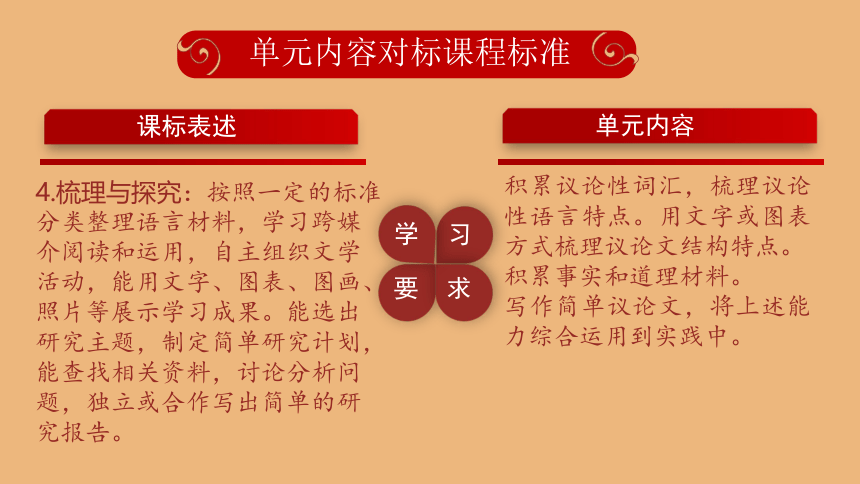 单元内容对标课程标准

课标表述

4.梳理与探究：按照一定的标准分类整理语言材料，学习跨媒介阅读和运用，自主组织文学活动，能用文字、图表、图画、照片等展示学习成果。能选出研究主题，制定简单研究计划，能查找相关资料，讨论分析问题，独立或合作写出简单的研究报告。

学 习 要 求

单元内容

积累议论性词汇，梳理议论性语言特点。用文字或图表方式梳理议论文结构特点。积累事实和道理材料。
写作简单议论文，将上述能力综合运用到实践中。